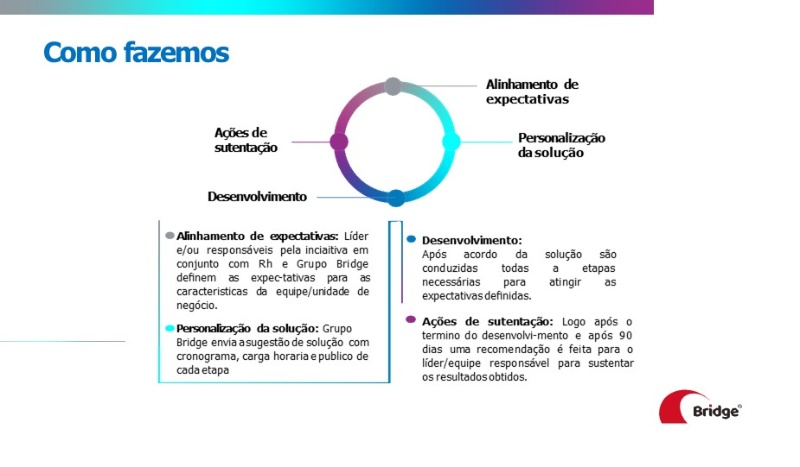 Como fazemos

Alinhamento de expectativas

Personalização da solução

Desenvolvimento

Ações de sutentação

Alinhamento de expectativas: Líder e/ou responsáveis pela inciaitiva em conjunto com Rh e Grupo Bridge definem as expec-tativas para as caracteristicas da equipe/unidade de negócio.

Personalização da solução: Grupo Bridge envia a sugestão de solução com cronograma, carga horaria e publico de cada etapa

Desenvolvimento: Após acordo da solução são conduzidas todas a etapas necessárias para atingir as expectativas definidas.

Ações de sutentação: Logo após o termino do desenvolvi-mento e após 90 dias uma recomendação é feita para o líder/equipe responsável para sustentar os resultados obtidos.

Bridge